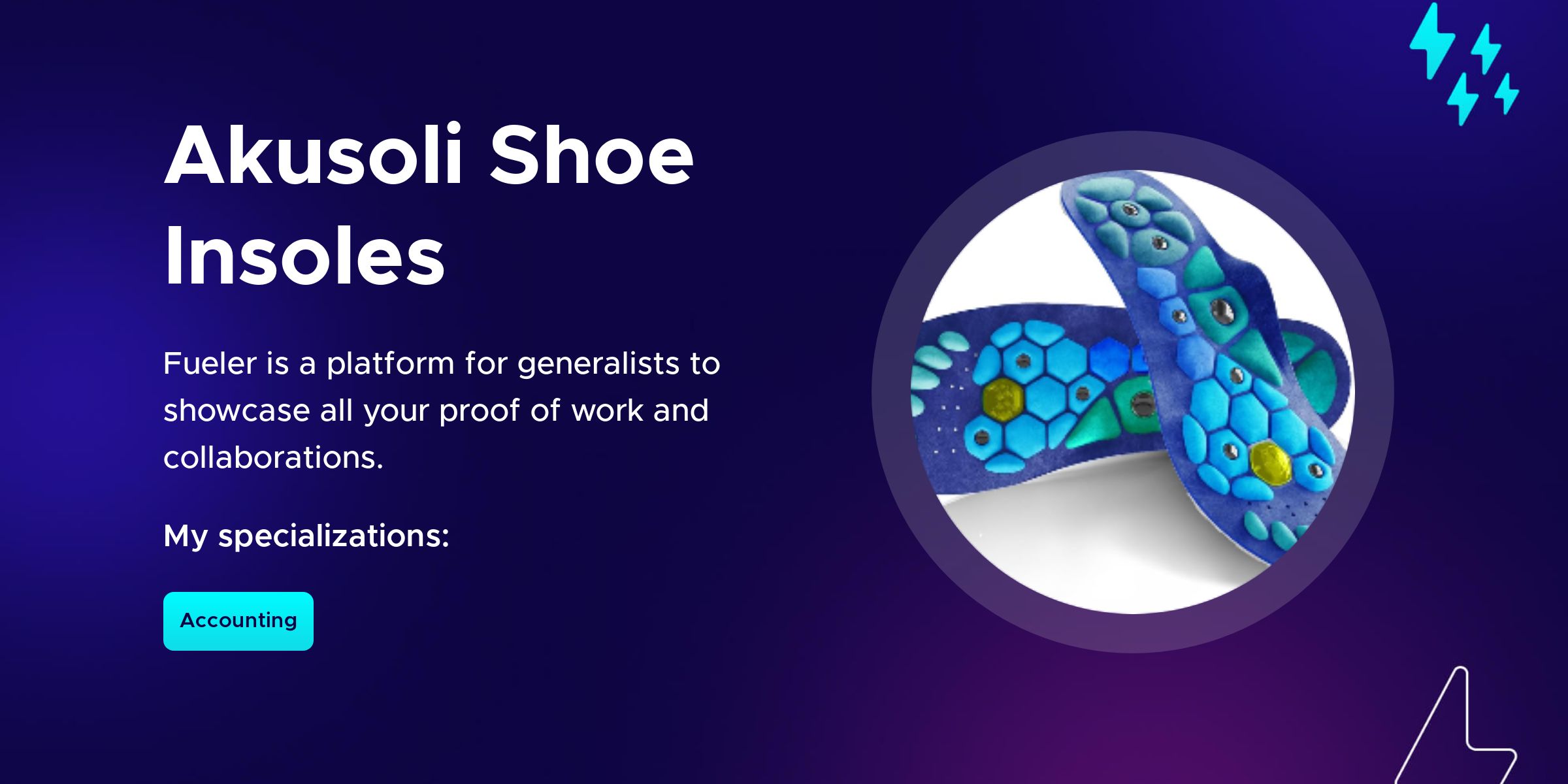 Akusoli Shoe Insoles

Fueler is a platform for generalists to showcase all your proof of work and collaborations.

My specializations:

Accounting